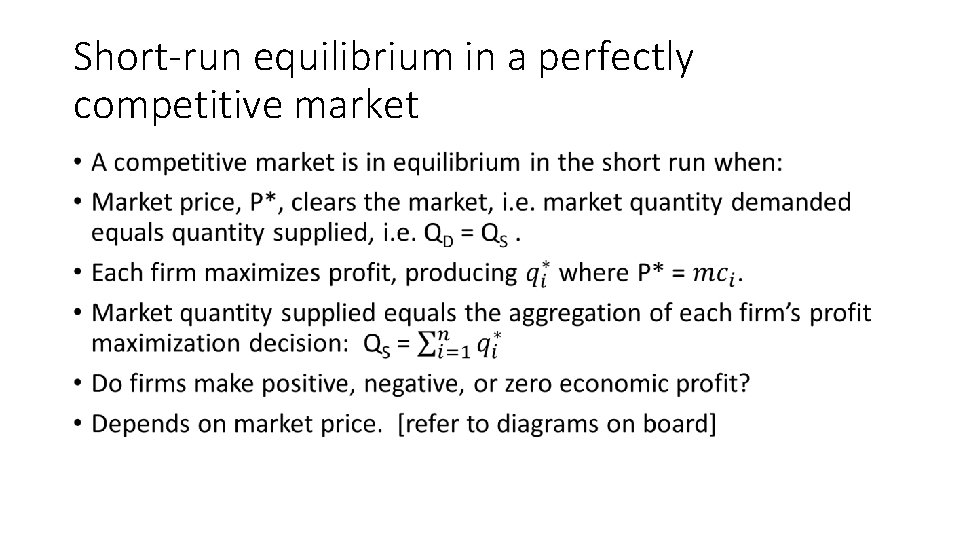 Short-run equilibrium in a perfectly competitive market

• A competitive market is in equilibrium in the short run when:
• Market price, P*, clears the market, i.e. market quantity demanded equals quantity supplied, i.e. $Q_D = Q_S$ .
• Each firm maximizes profit, producing $q_i^*$ where P* = $mc_i$.
• Market quantity supplied equals the aggregation of each firm's profit maximization decision: $Q_S = \sum_{i=1}^{n} q_i^*$
• Do firms make positive, negative, or zero economic profit?
• Depends on market price. [refer to diagrams on board]